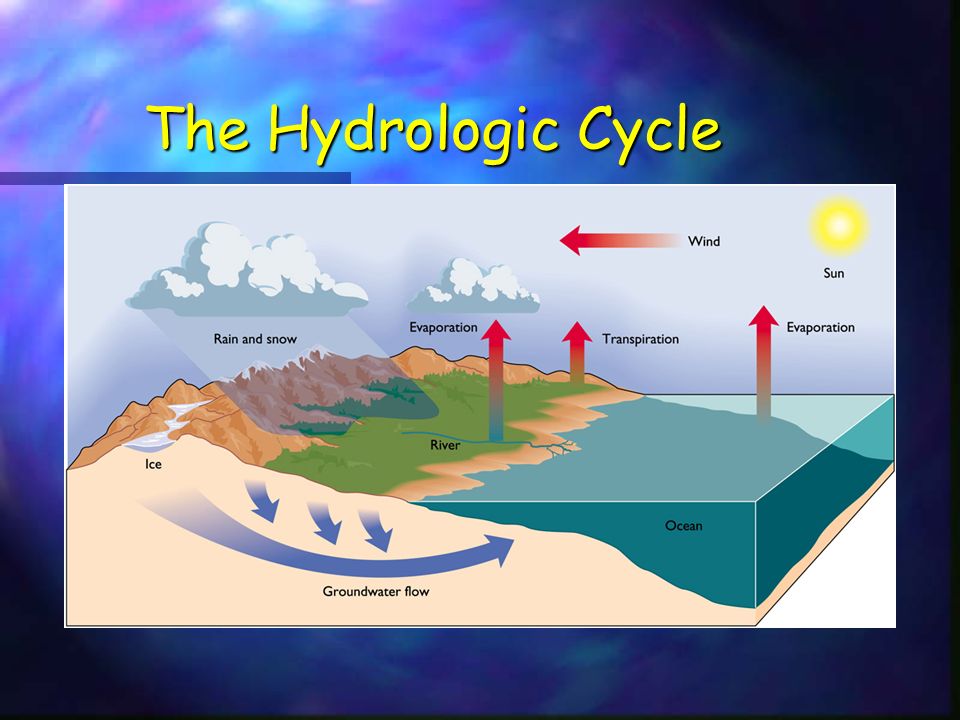 The Hydrologic Cycle

Wind

Sun

Rain and snow

Evaporation

Transpiration

Evaporation

River

Ice

Ocean

Groundwater flow